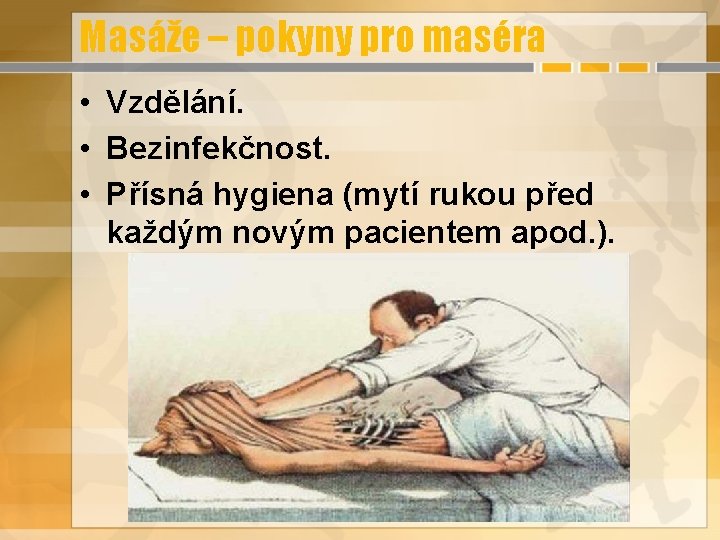 Masáže – pokyny pro maséra

• Vzdělání.
• Bezinfekčnost.
• Přísná hygiena (mytí rukou před každým novým pacientem apod.).